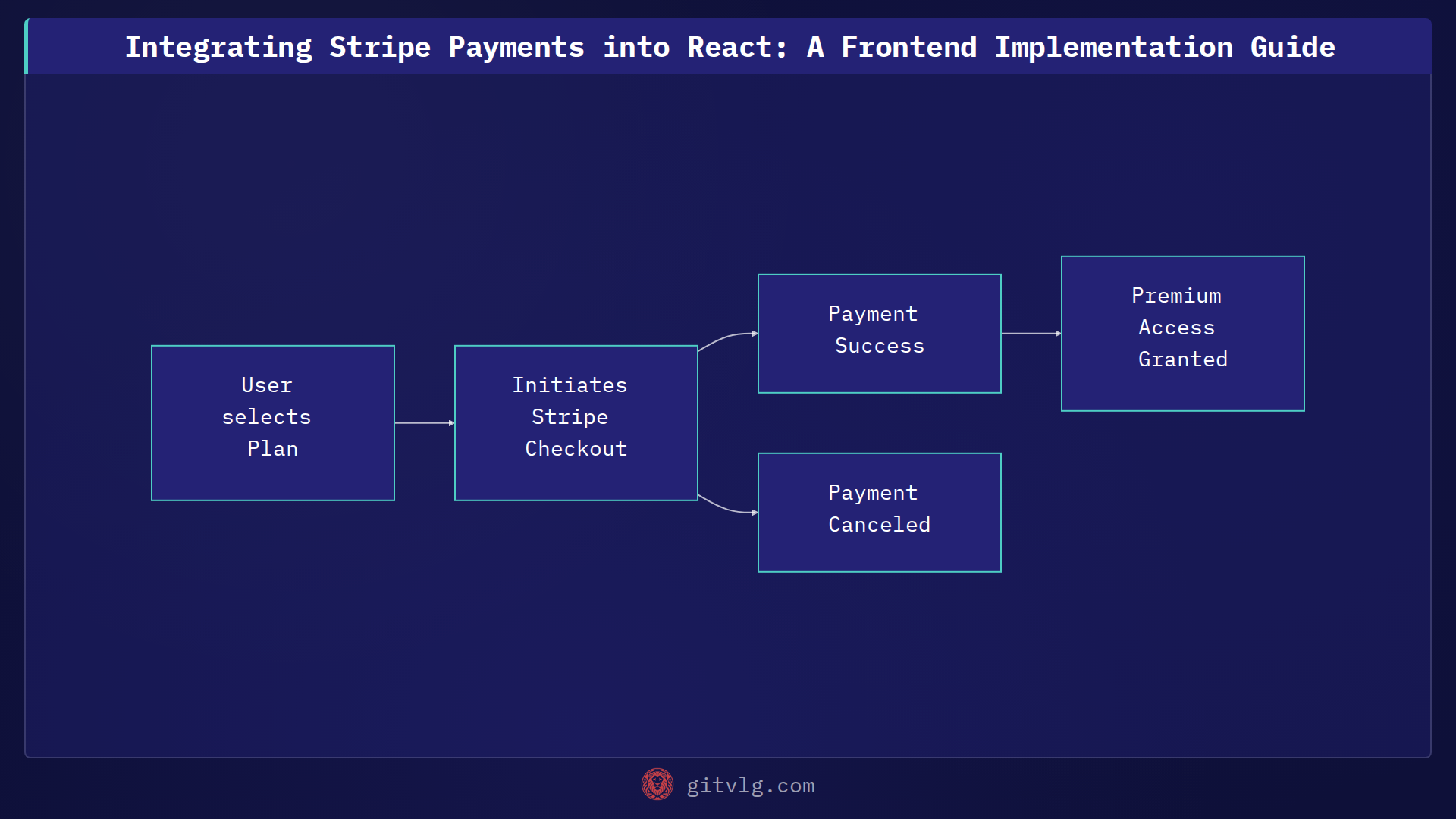 Integrating Stripe Payments into React: A Frontend Implementation Guide

User selects Plan

Initiates Stripe Checkout

Payment Success

Payment Canceled

Premium Access Granted

gitvlg.com